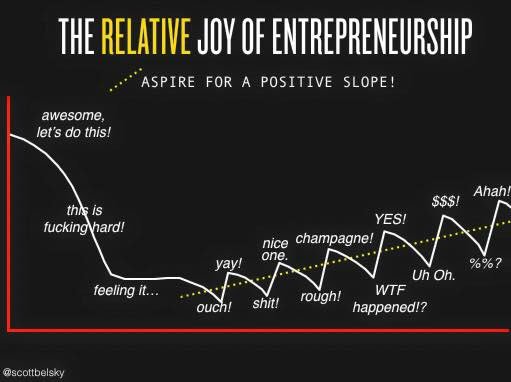 THE RELATIVE JOY OF ENTREPRENEURSHIP

ASPIRE FOR A POSITIVE SLOPE!

awesome, let's do this!

this is fucking hard!

feeling it...

ouch!

yay!

shit!

nice one.

rough!

champagne!

WTF happened!?

YES!

Uh Oh.

$$$!

%%?

Ahah!

@scottbelsky